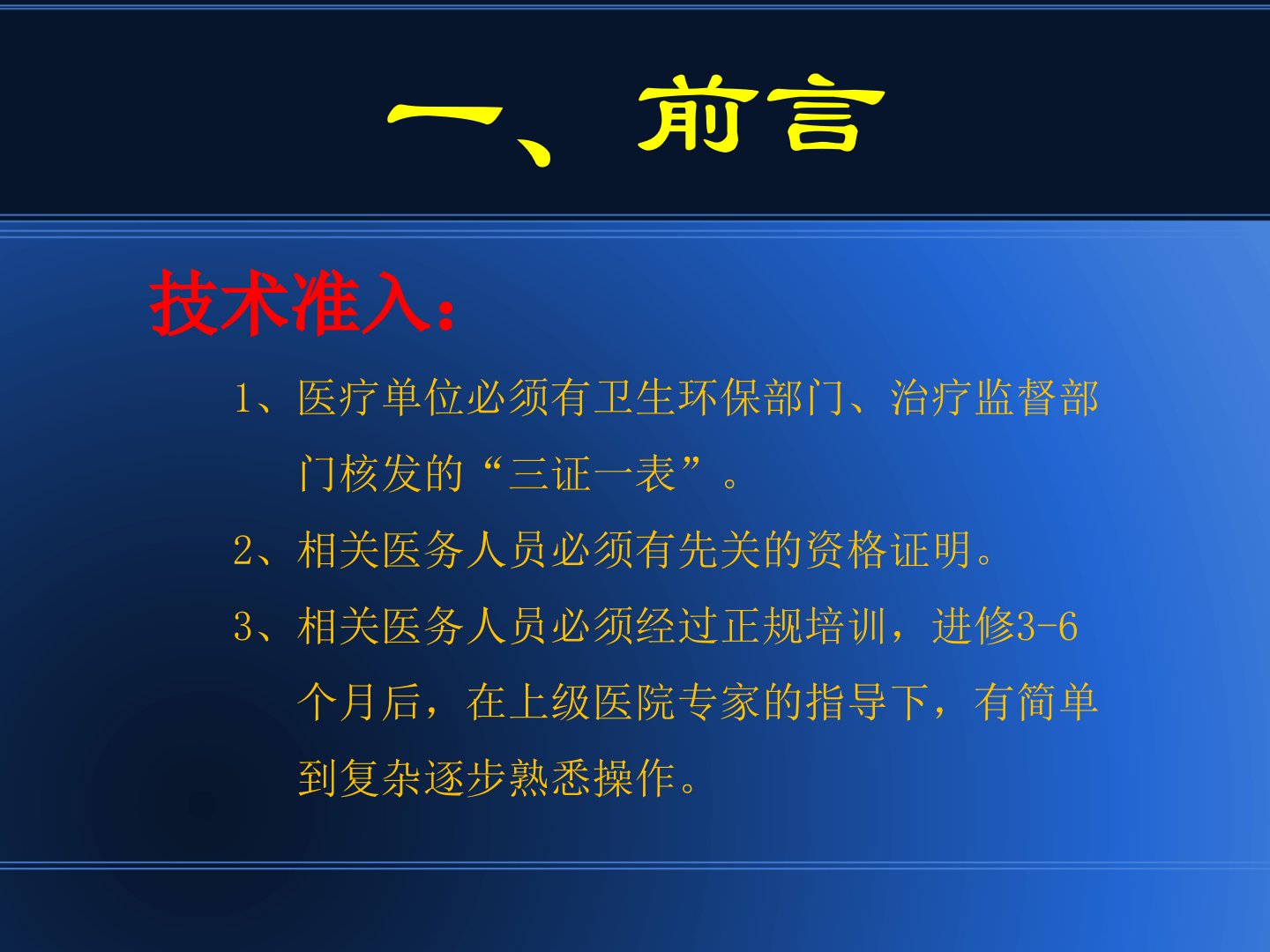 一、前言

技术准入：

1、医疗单位必须有卫生环保部门、治疗监督部门核发的“三证一表”。

2、相关医务人员必须有先关的资格证明。

3、相关医务人员必须经过正规培训，进修3-6个月后，在上级医院专家的指导下，有简单到复杂逐步熟悉操作。